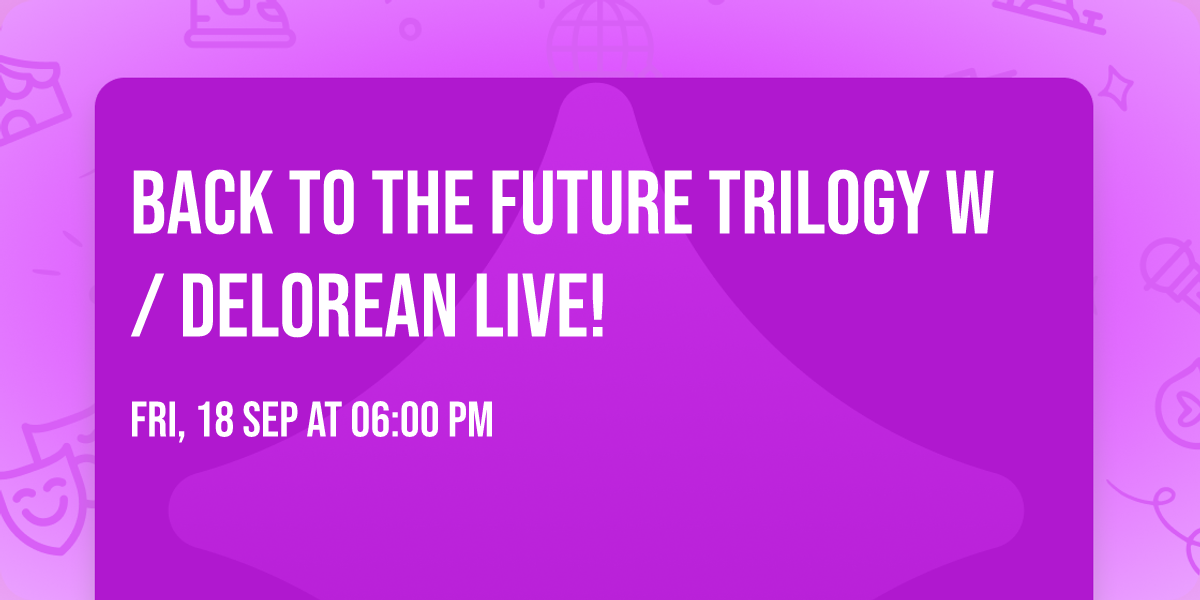 BACK TO THE FUTURE TRILOGY W / DELOREAN LIVE!

FRI, 18 SEP AT 06:00 PM